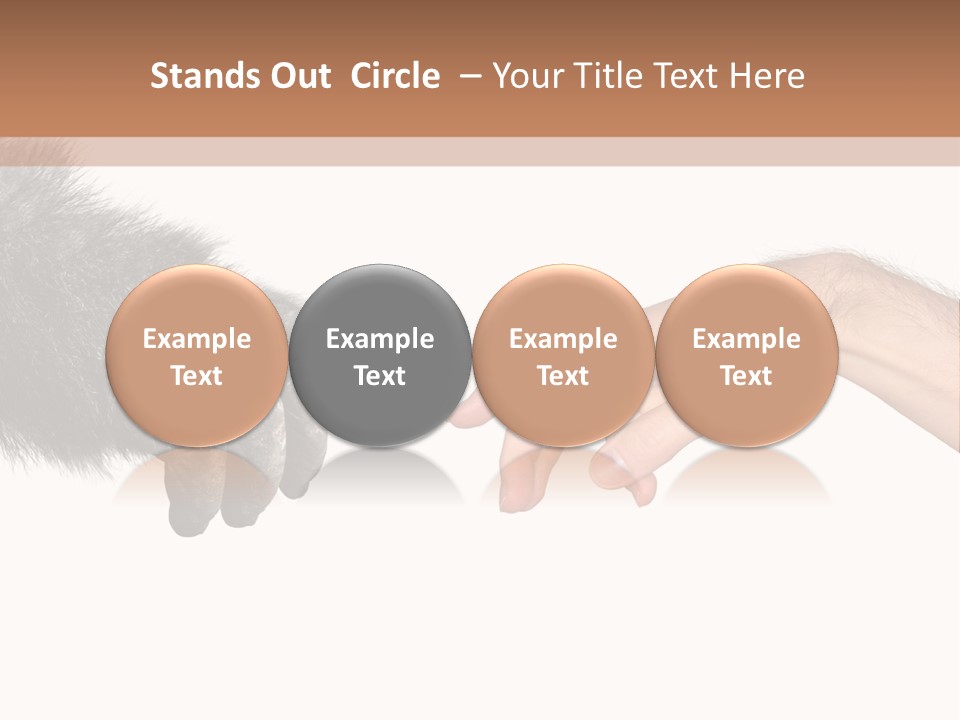 Stands Out Circle – Your Title Text Here

Example Text

Example Text

Example Text

Example Text